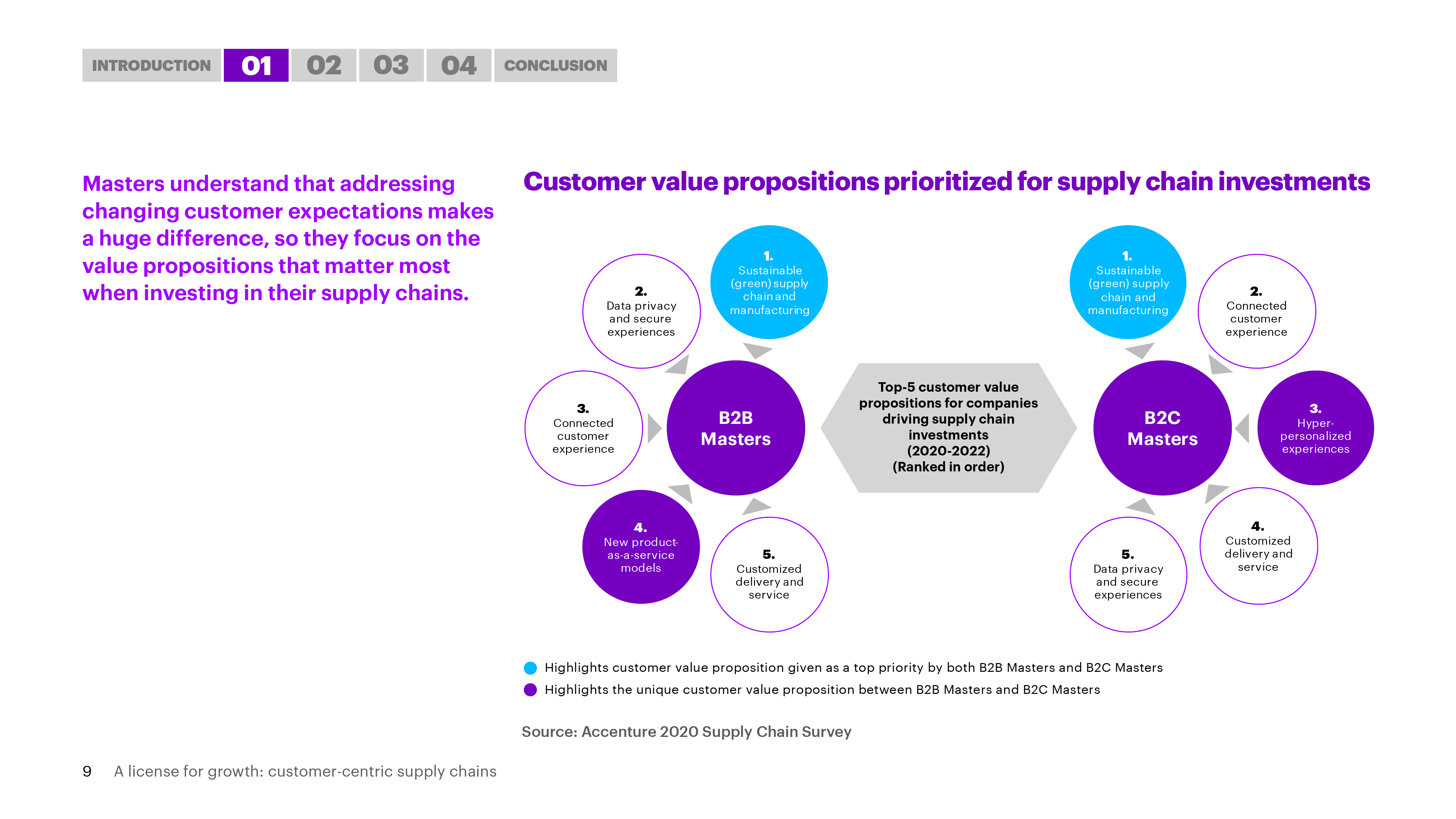 INTRODUCTION 01 02 03 04 CONCLUSION

Masters understand that addressing changing customer expectations makes a huge difference, so they focus on the value propositions that matter most when investing in their supply chains.

Customer value propositions prioritized for supply chain investments

1. Sustainable (green) supply chain and manufacturing

2. Data privacy and secure experiences

3. Connected customer experience

4. New product-as-a-service models

5. Customized delivery and service

B2B Masters

Top-5 customer value propositions for companies driving supply chain investments (2020-2022) (Ranked in order)

B2C Masters

1. Sustainable (green) supply chain and manufacturing

2. Connected customer experience

3. Hyper-personalized experiences

4. Customized delivery and service

5. Data privacy and secure experiences

Highlights customer value proposition given as a top priority by both B2B Masters and B2C Masters

Highlights the unique customer value proposition between B2B Masters and B2C Masters

Source: Accenture 2020 Supply Chain Survey

9 A license for growth: customer-centric supply chains